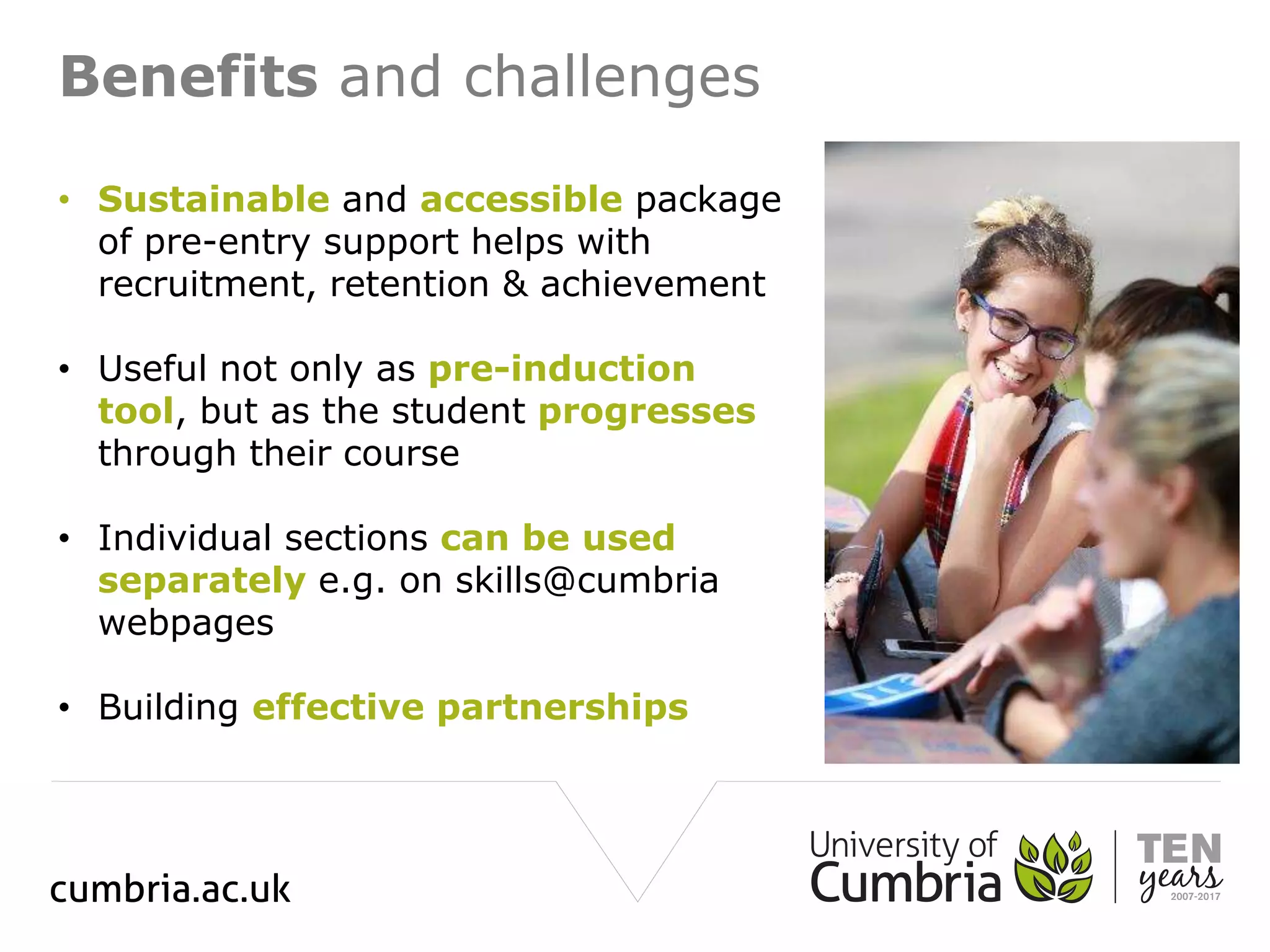 Benefits and challenges

• Sustainable and accessible package of pre-entry support helps with recruitment, retention & achievement

• Useful not only as pre-induction tool, but as the student progresses through their course

• Individual sections can be used separately e.g. on skills@cumbria webpages

• Building effective partnerships

cumbria.ac.uk

University of Cumbria

TEN years 2007-2017